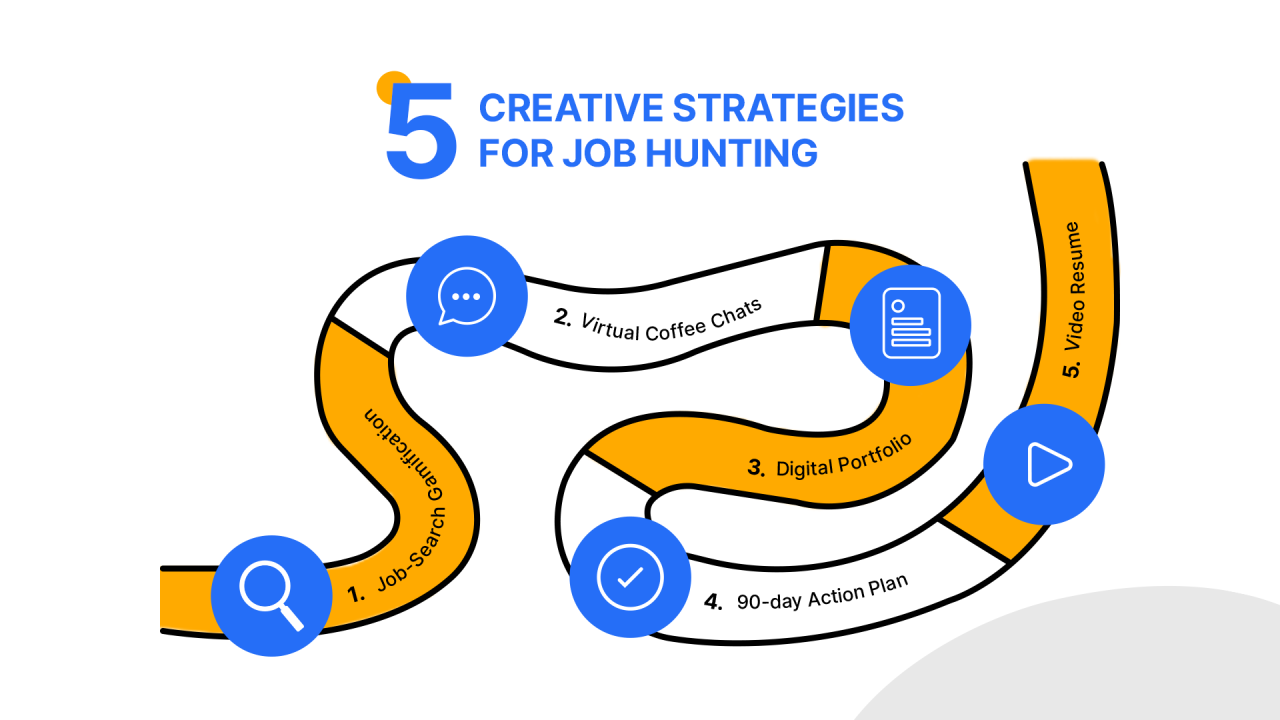 5 CREATIVE STRATEGIES FOR JOB HUNTING

1. Job-Search Gamification

2. Virtual Coffee Chats

3. Digital Portfolio

4. 90-day Action Plan

5. Video Resume